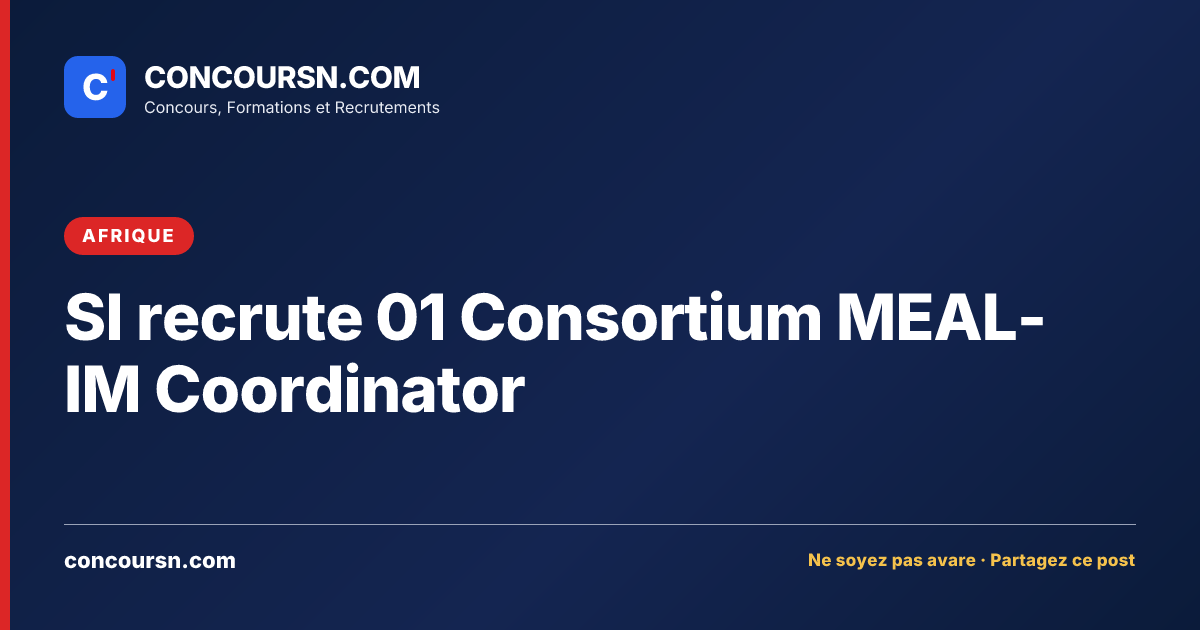 C'

CONCOURSN.COM
Concours, Formations et Recrutements

AFRIQUE

SI recrute 01 Consortium MEAL-IM Coordinator

concoursn.com

Ne soyez pas avare · Partagez ce post